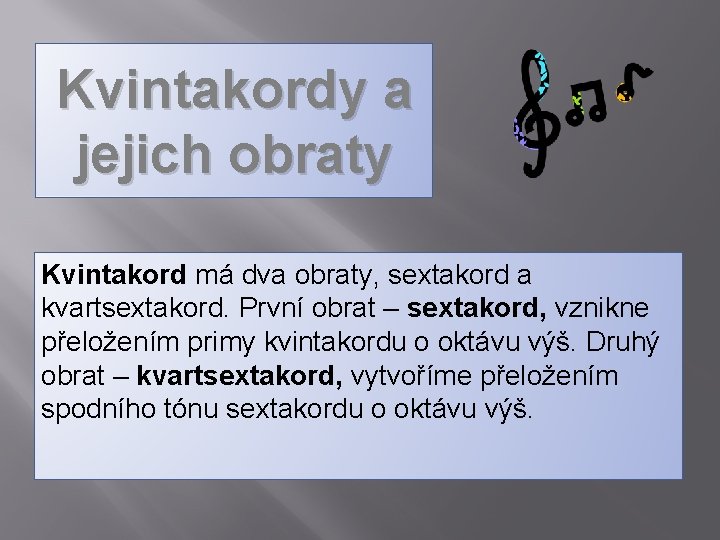 Kvintakordy a jejich obraty

Kvintakord má dva obraty, sextakord a kvartsextakord. První obrat – sextakord, vznikne přeložením primy kvintakordu o oktávu výš. Druhý obrat – kvartsextakord, vytvoříme přeložením spodního tónu sextakordu o oktávu výš.